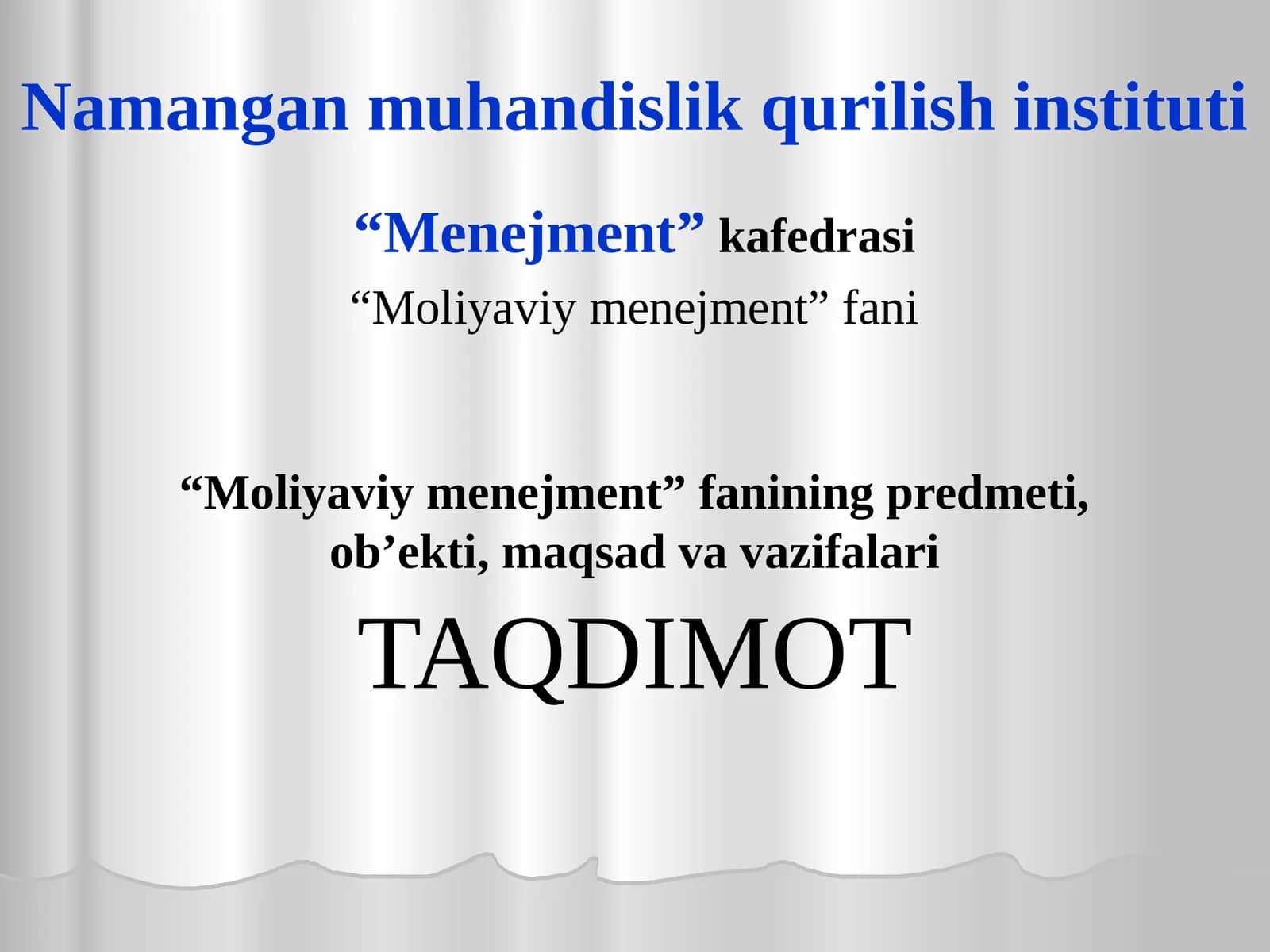 Namangan muhandislik qurilish instituti

“Menejment” kafedrasi

“Moliyaviy menejment” fani

“Moliyaviy menejment” fanining predmeti, ob’ekti, maqsad va vazifalari

TAQDIMOT